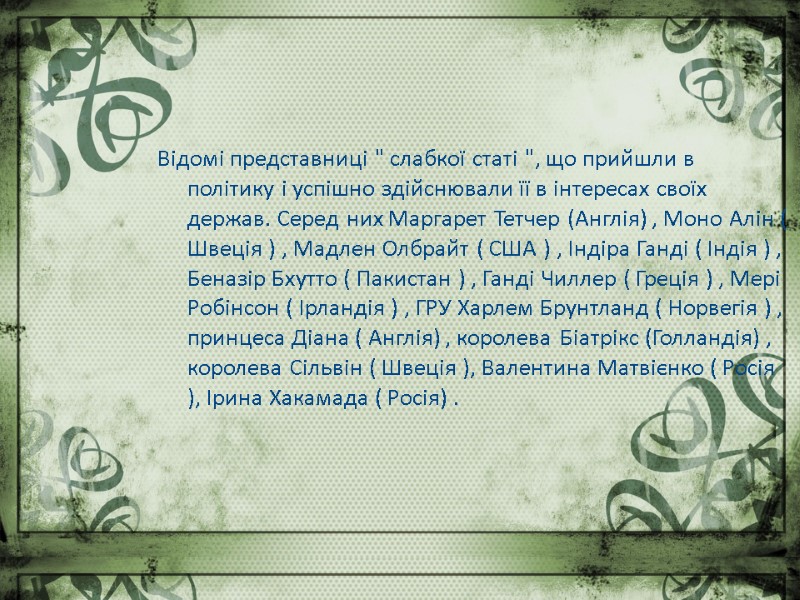 Відомі представниці " слабкої статі ", що прийшли в політику і успішно здійснювали її в інтересах своїх держав. Серед них Маргарет Тетчер (Англія) , Моно Алін ( Швеція ) , Мадлен Олбрайт ( США ) , Індіра Ганді ( Індія ) , Беназір Бхутто ( Пакистан ) , Ганді Чиллер ( Греція ) , Мері Робінсон ( Ірландія ) , ГРУ Харлем Брунтланд ( Норвегія ) , принцеса Діана ( Англія) , королева Біатрікс (Голландія) , королева Сільвін ( Швеція ), Валентина Матвієнко ( Росія ), Ірина Хакамада ( Росія) .